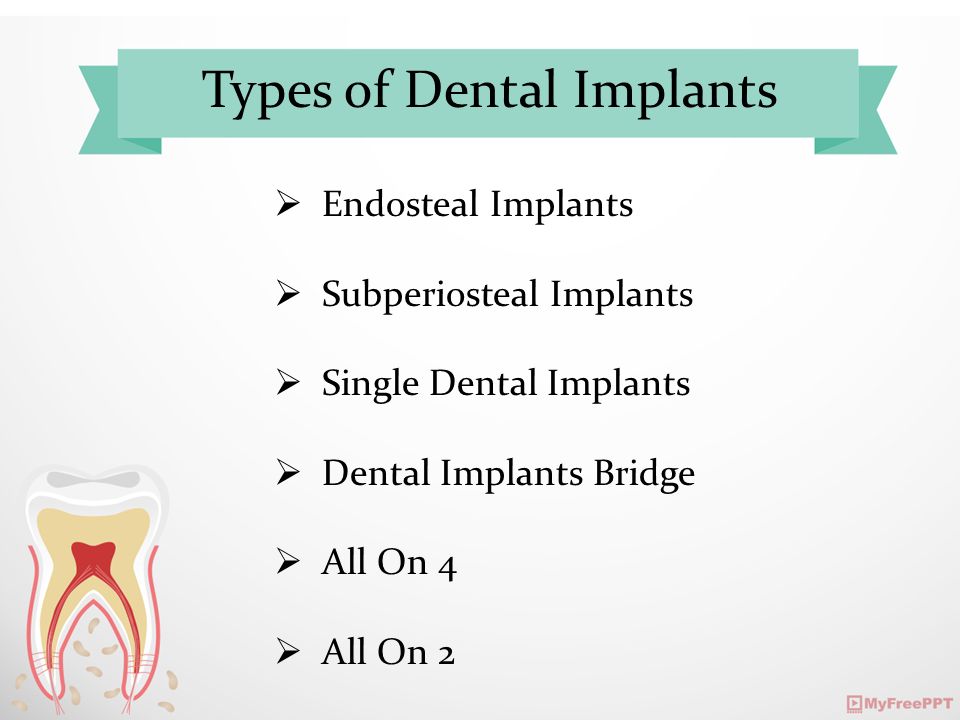 Types of Dental Implants

➢ Endosteal Implants

➢ Subperiosteal Implants

➢ Single Dental Implants

➢ Dental Implants Bridge

➢ All On 4

➢ All On 2

MyFreePPT